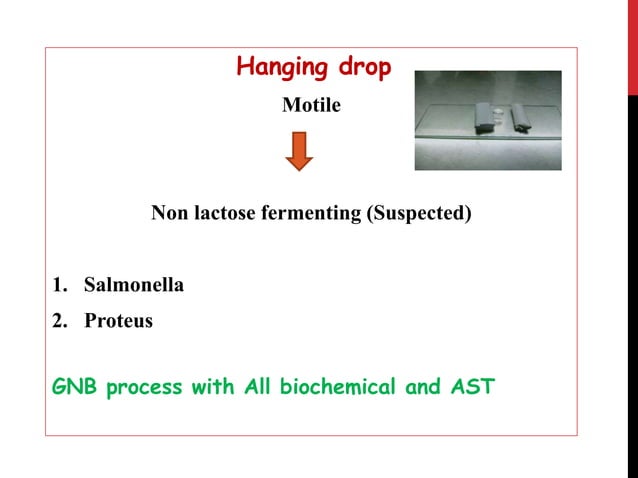 Hanging drop

Motile

Non lactose fermenting (Suspected)

1. Salmonella
2. Proteus

GNB process with All biochemical and AST